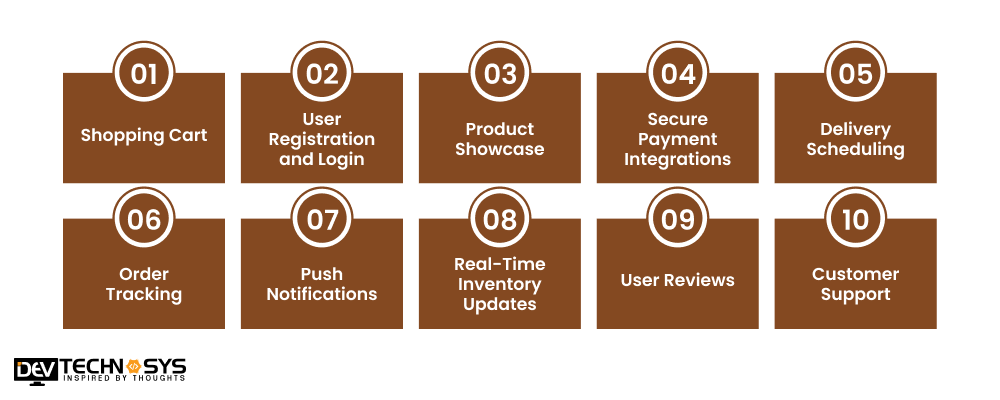 01
Shopping Cart

02
User Registration and Login

03
Product Showcase

04
Secure Payment Integrations

05
Delivery Scheduling

06
Order Tracking

07
Push Notifications

08
Real-Time Inventory Updates

09
User Reviews

10
Customer Support

DEV TECHNOSYS
INSPIRED BY THOUGHTS